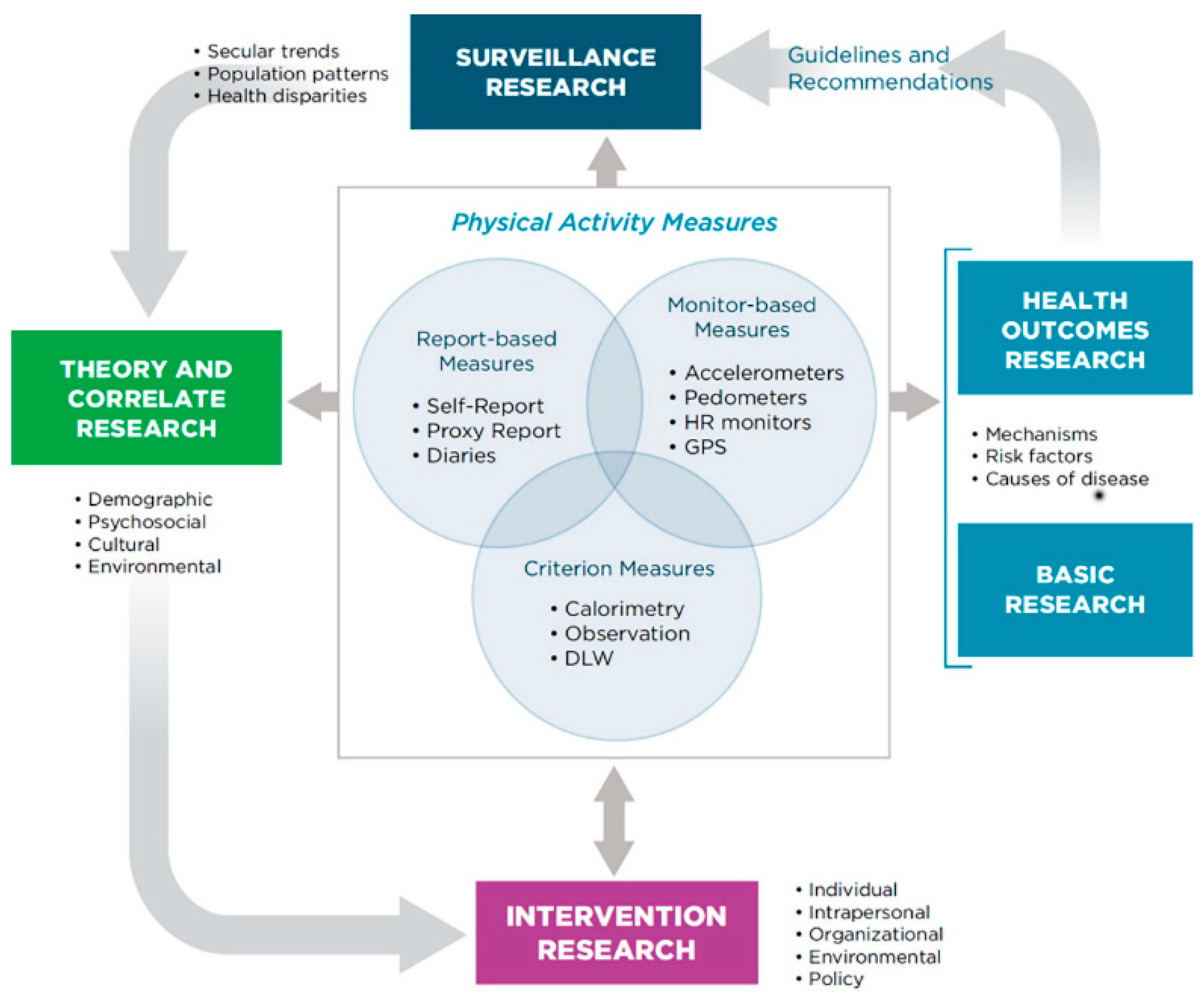 • Secular trends
• Population patterns
• Health disparities

SURVEILLANCE RESEARCH

Guidelines and Recommendations

Physical Activity Measures

Report-based Measures
• Self-Report
• Proxy Report
• Diaries

Monitor-based Measures
• Accelerometers
• Pedometers
• HR monitors
• GPS

Criterion Measures
• Calorimetry
• Observation
• DLW

THEORY AND CORRELATE RESEARCH

• Demographic
• Psychosocial
• Cultural
• Environmental

HEALTH OUTCOMES RESEARCH

• Mechanisms
• Risk factors
• Causes of disease

BASIC RESEARCH

INTERVENTION RESEARCH

• Individual
• Intrapersonal
• Organizational
• Environmental
• Policy